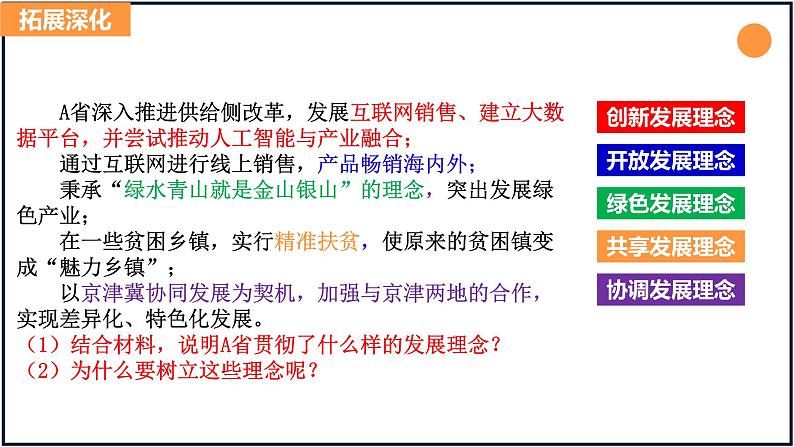 拓展深化

A省深入推进供给侧改革，发展互联网销售、建立大数据平台，并尝试推动人工智能与产业融合；

通过互联网进行线上销售，产品畅销海内外；

秉承“绿水青山就是金山银山”的理念，突出发展绿色产业；

在一些贫困乡镇，实行精准扶贫，使原来的贫困镇变成“魅力乡镇”；

以京津冀协同发展为契机，加强与京津两地的合作，实现差异化、特色化发展。

（1）结合材料，说明A省贯彻了什么样的发展理念？

（2）为什么要树立这些理念呢？

创新发展理念

开放发展理念

绿色发展理念

共享发展理念

协调发展理念